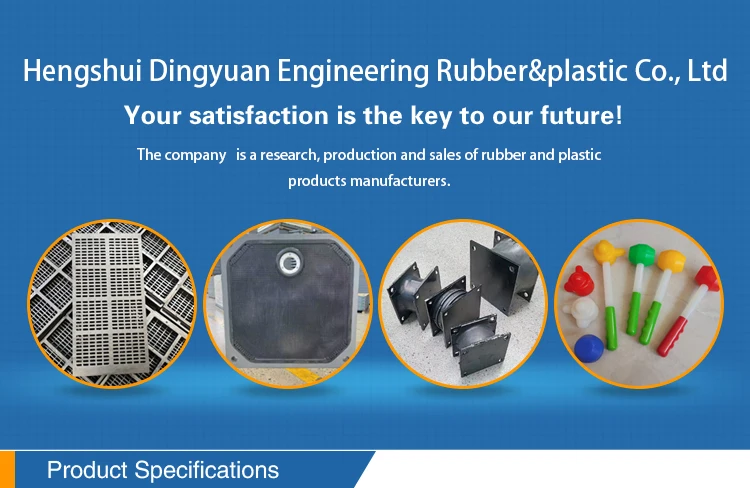 Hengshui Dingyuan Engineering Rubber&plastic Co., Ltd

Your satisfaction is the key to our future!

The company is a research, production and sales of rubber and plastic products manufacturers.

Product Specifications